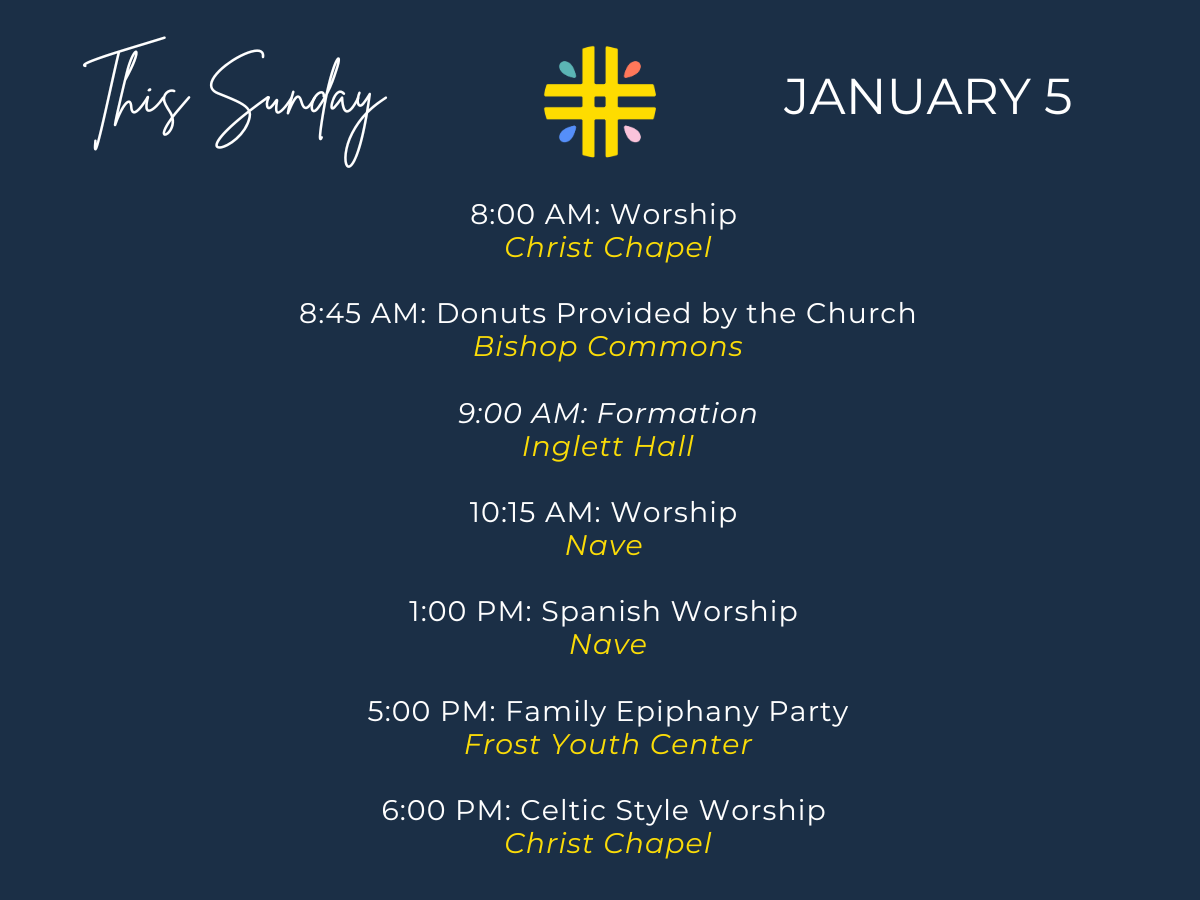 This Sunday

JANUARY 5

8:00 AM: Worship
Christ Chapel

8:45 AM: Donuts Provided by the Church
Bishop Commons

9:00 AM: Formation
Inglett Hall

10:15 AM: Worship
Nave

1:00 PM: Spanish Worship
Nave

5:00 PM: Family Epiphany Party
Frost Youth Center

6:00 PM: Celtic Style Worship
Christ Chapel